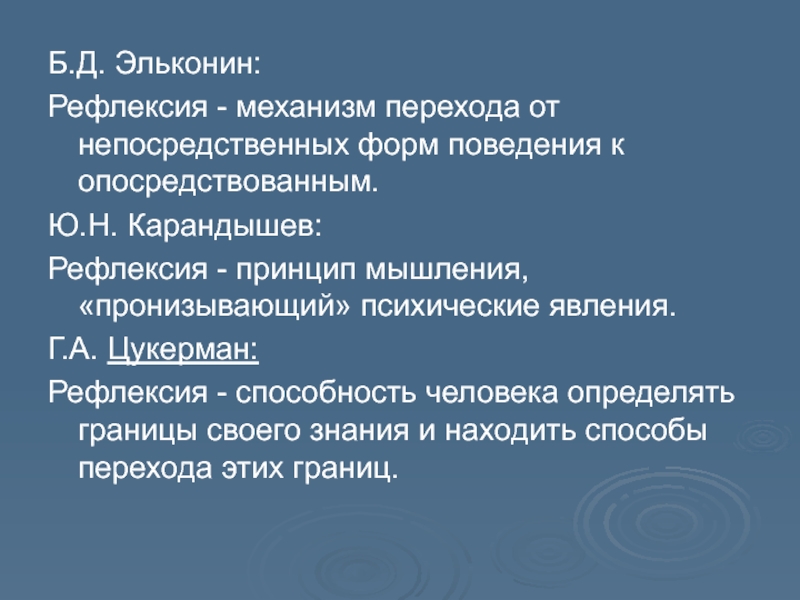 Б.Д. Эльконин:

Рефлексия - механизм перехода от непосредственных форм поведения к опосредствованным.

Ю.Н. Карандышев:

Рефлексия - принцип мышления, «пронизывающий» психические явления.

Г.А. Цукерман:

Рефлексия - способность человека определять границы своего знания и находить способы перехода этих границ.